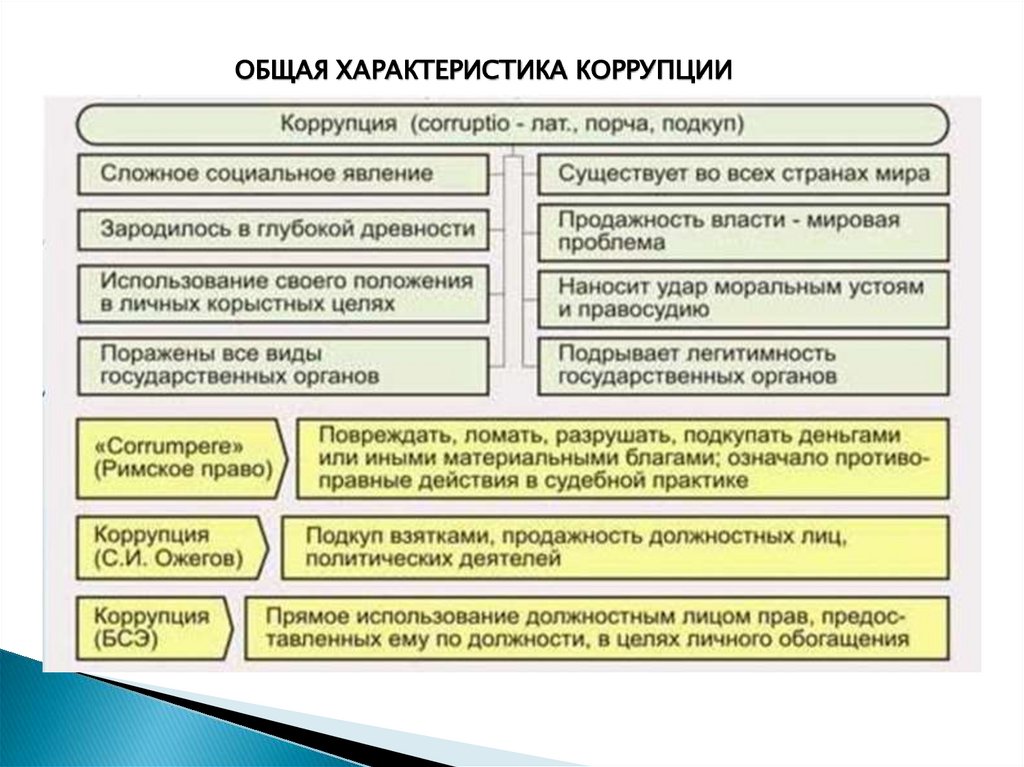 ОБЩАЯ ХАРАКТЕРИСТИКА КОРРУПЦИИ

Коррупция (corruptio - лат., порча, подкуп)

Сложное социальное явление

Зародилось в глубокой древности

Использование своего положения в личных корыстных целях

Поражены все виды государственных органов

Существует во всех странах мира

Продажность власти - мировая проблема

Наносит удар моральным устоям и правосудию

Подрывает легитимность государственных органов

«Corrumpere» (Римское право)

Повреждать, ломать, разрушать, подкупать деньгами или иными материальными благами; означало противоправные действия в судебной практике

Коррупция (С.И. Ожегов)

Подкуп взятками, продажность должностных лиц, политических деятелей

Коррупция (БСЭ)

Прямое использование должностным лицом прав, предоставленных ему по должности, в целях личного обогащения